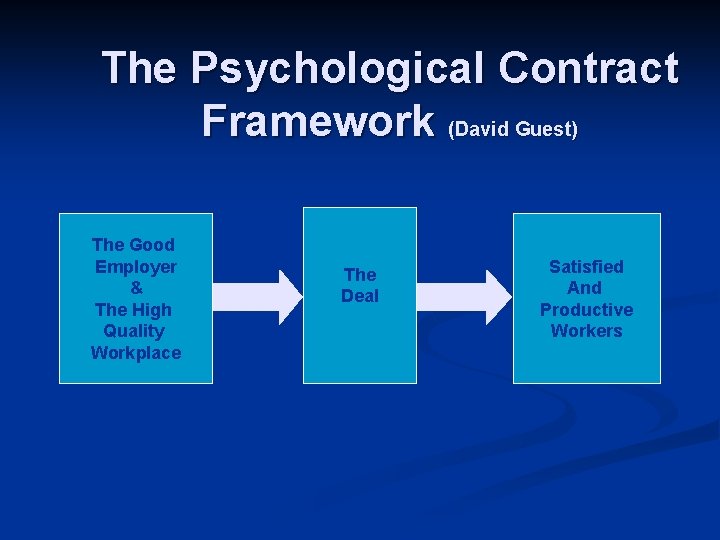 The Psychological Contract Framework (David Guest)

The Good Employer & The High Quality Workplace

The Deal

Satisfied And Productive Workers